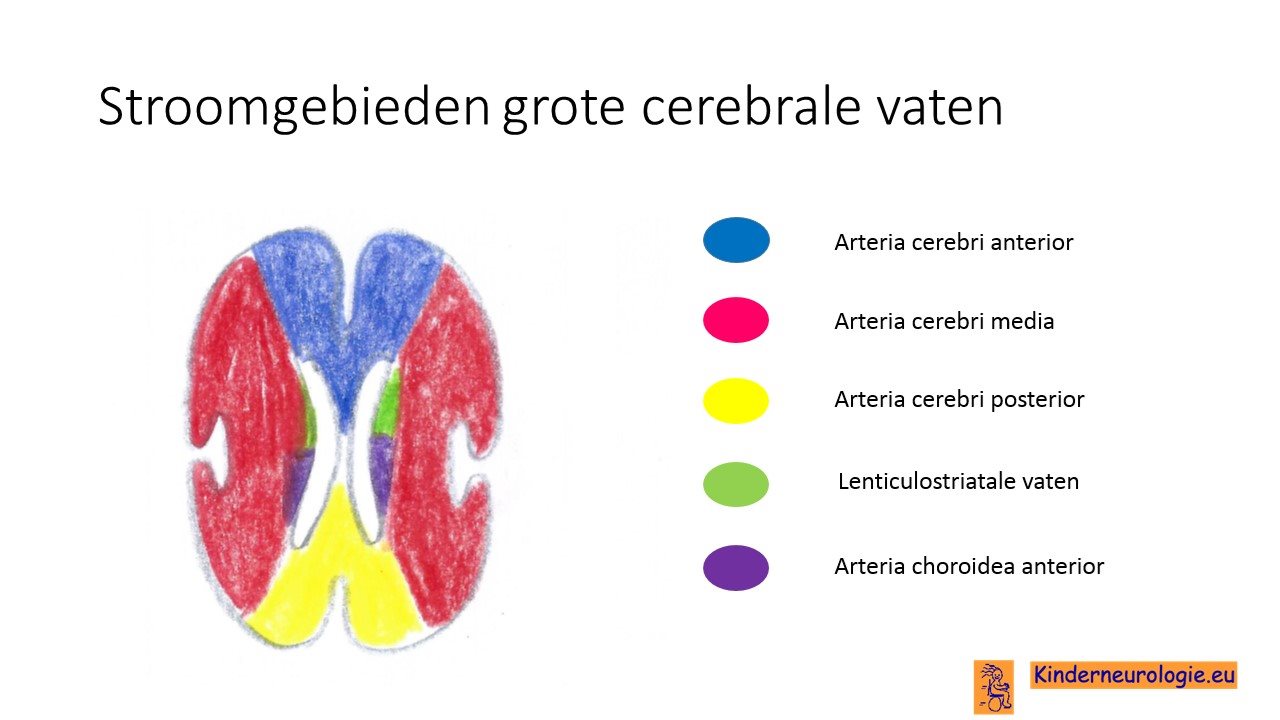 Stroomgebieden grote cerebrale vaten

Arteria cerebri anterior

Arteria cerebri media

Arteria cerebri posterior

Lenticulostriatale vaten

Arteria choroidea anterior

Kinderneurologie.eu